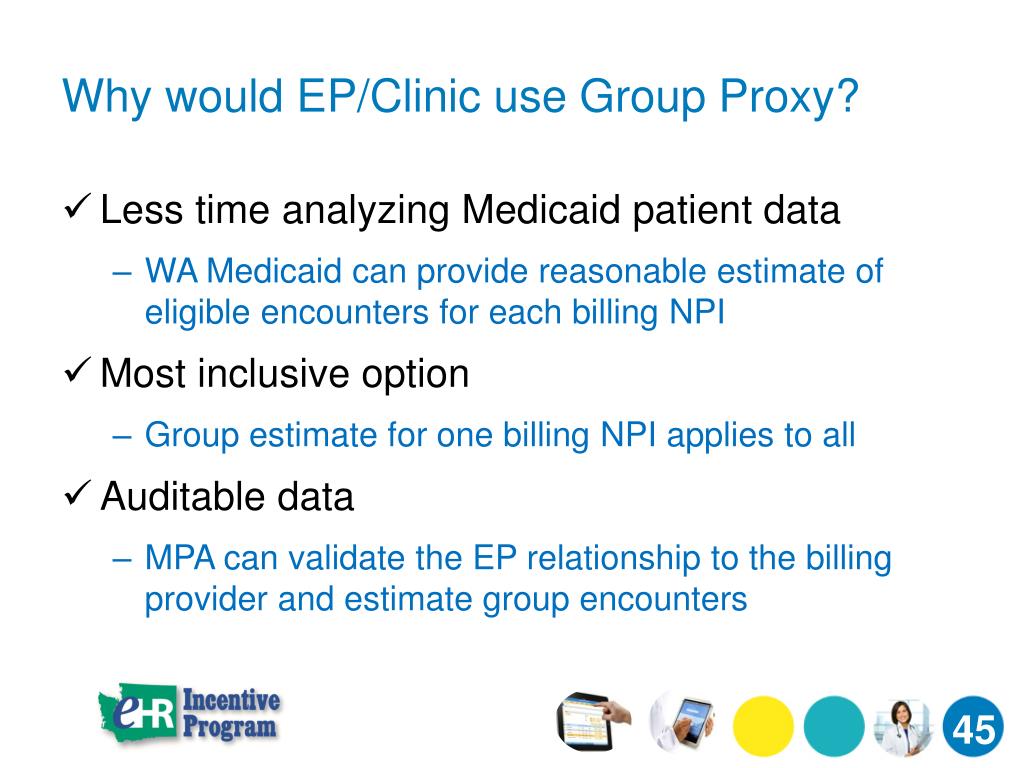 Why would EP/Clinic use Group Proxy?

✓ Less time analyzing Medicaid patient data

– WA Medicaid can provide reasonable estimate of eligible encounters for each billing NPI

✓ Most inclusive option

– Group estimate for one billing NPI applies to all

✓ Auditable data

– MPA can validate the EP relationship to the billing provider and estimate group encounters

eHR Incentive Program

45